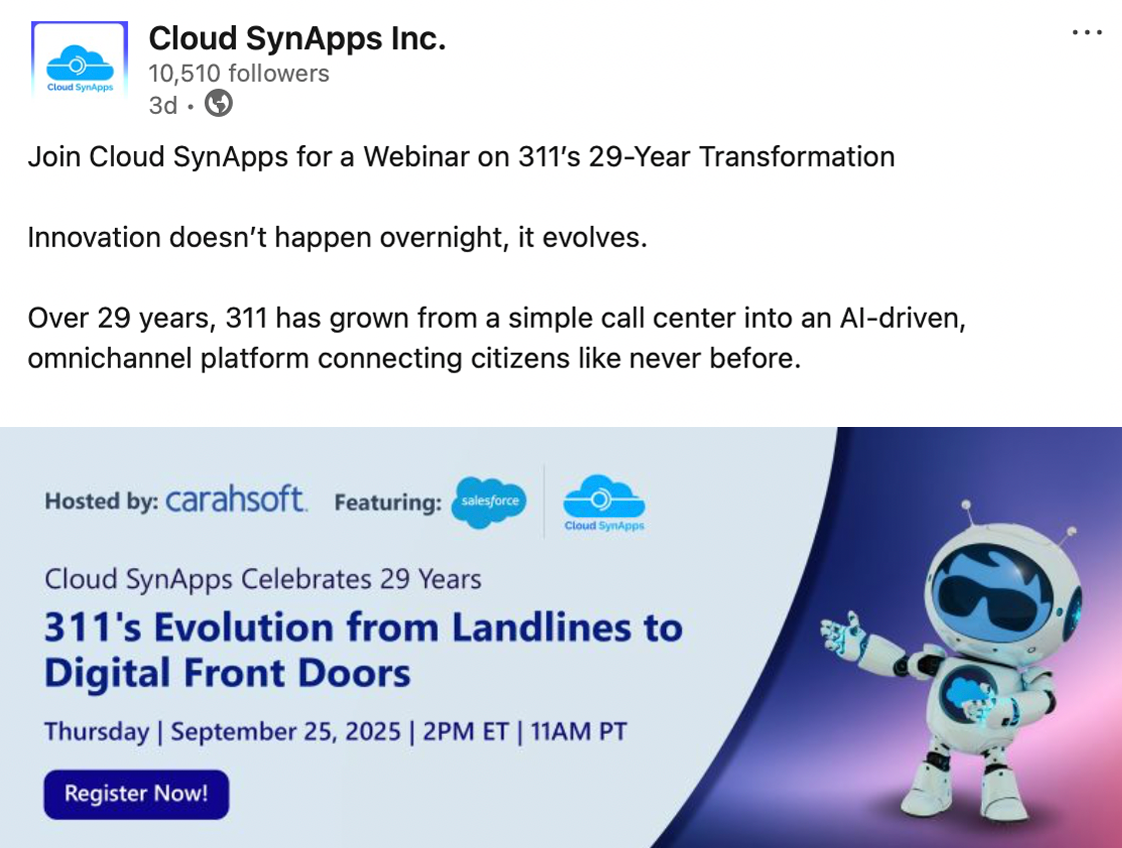 Cloud SynApps

Cloud SynApps Inc.
10,510 followers
3d •

...

Join Cloud SynApps for a Webinar on 311's 29-Year Transformation

Innovation doesn't happen overnight, it evolves.

Over 29 years, 311 has grown from a simple call center into an AI-driven, omnichannel platform connecting citizens like never before.

Hosted by: carahsoft. Featuring: salesforce Cloud SynApps

Cloud SynApps Celebrates 29 Years
311's Evolution from Landlines to Digital Front Doors

Thursday | September 25, 2025 | 2PM ET | 11AM PT

Register Now!